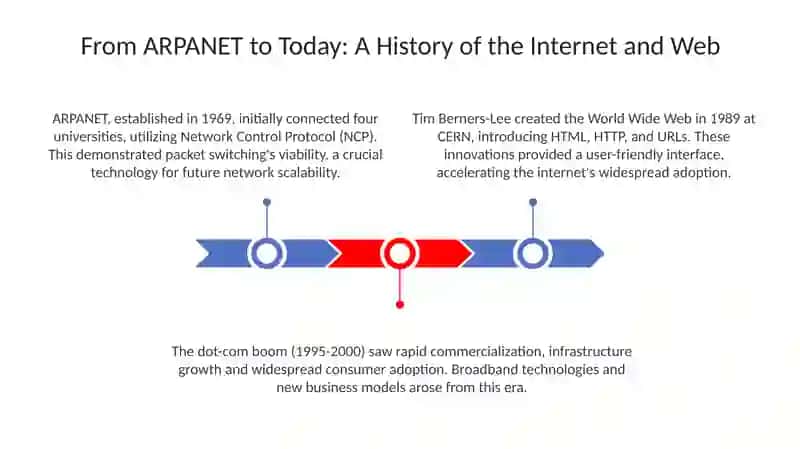 From ARPANET to Today: A History of the Internet and Web

ARPANET, established in 1969, initially connected four universities, utilizing Network Control Protocol (NCP). This demonstrated packet switching's viability, a crucial technology for future network scalability.

Tim Berners-Lee created the World Wide Web in 1989 at CERN, introducing HTML, HTTP, and URLs. These innovations provided a user-friendly interface, accelerating the internet's widespread adoption.

The dot-com boom (1995-2000) saw rapid commercialization, infrastructure growth and widespread consumer adoption. Broadband technologies and new business models arose from this era.